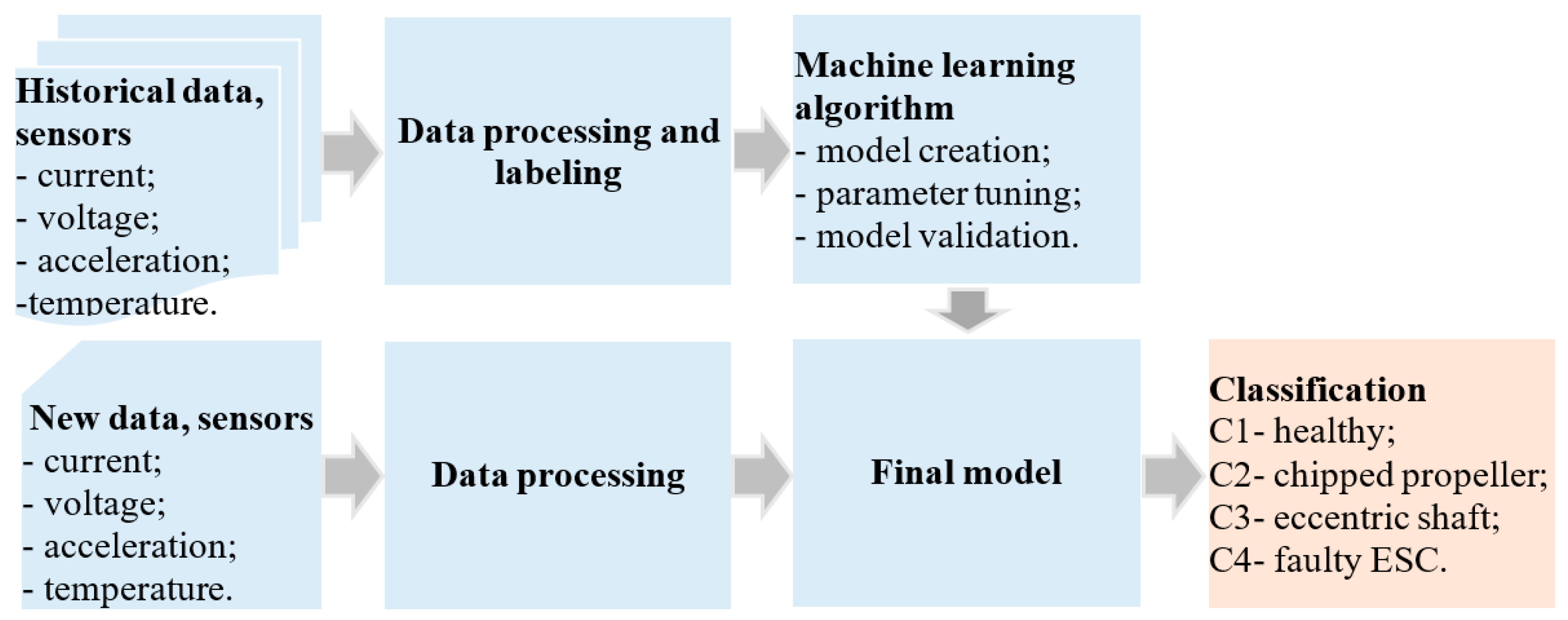 Historical data, sensors
- current;
- voltage;
- acceleration;
-temperature.

Data processing and labeling

Machine learning algorithm
- model creation;
- parameter tuning;
- model validation.

New data, sensors
- current;
- voltage;
- acceleration;
- temperature.

Data processing

Final model

Classification
C1- healthy;
C2- chipped propeller;
C3- eccentric shaft;
C4- faulty ESC.